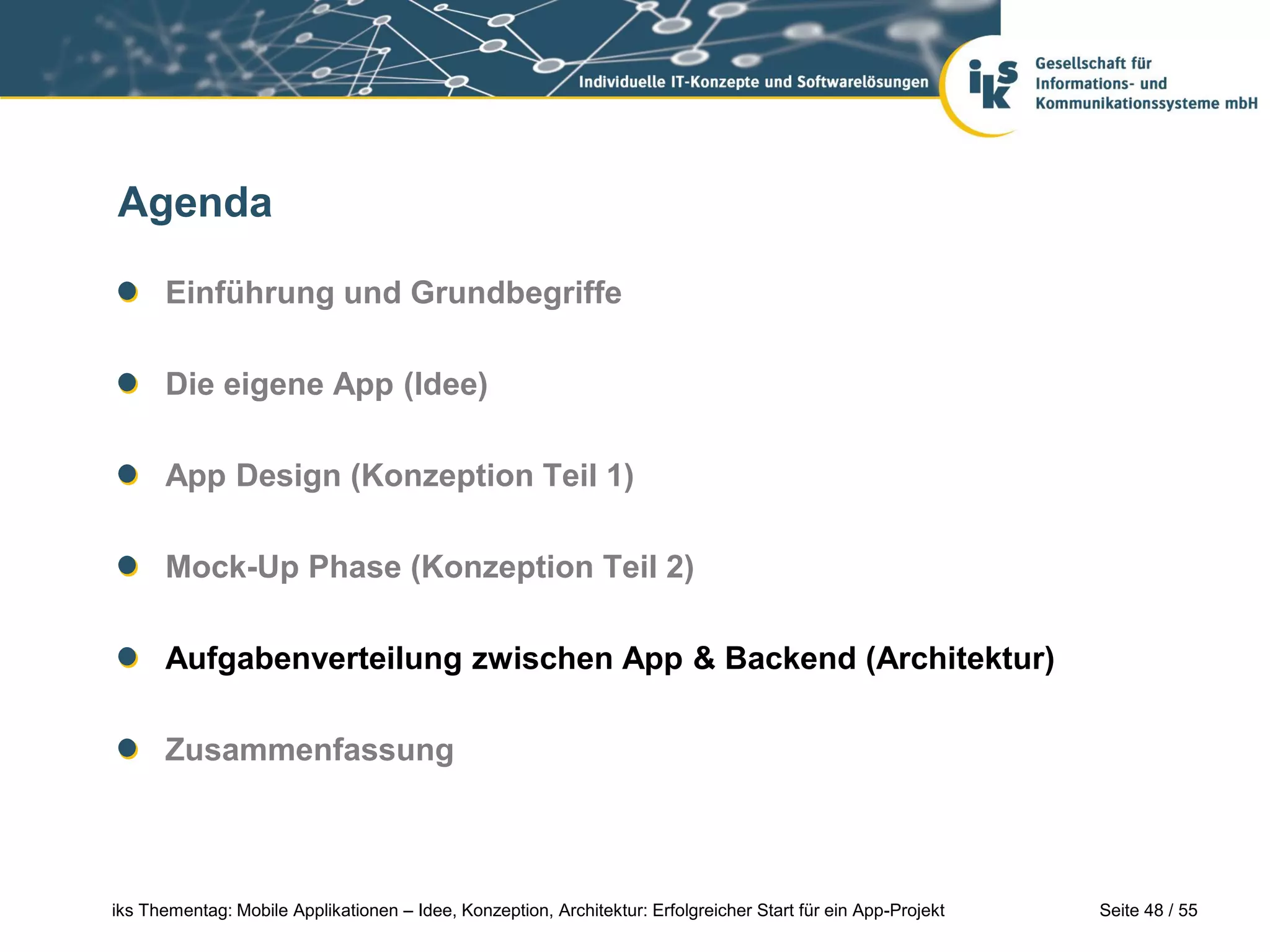 Individuelle IT-Konzepte und Softwarelösungen

iks

Gesellschaft für Informations- und Kommunikationssysteme mbH

Agenda

Einführung und Grundbegriffe

Die eigene App (Idee)

App Design (Konzeption Teil 1)

Mock-Up Phase (Konzeption Teil 2)

Aufgabenverteilung zwischen App & Backend (Architektur)

Zusammenfassung

iks Thementag: Mobile Applikationen – Idee, Konzeption, Architektur: Erfolgreicher Start für ein App-Projekt

Seite 48 / 55